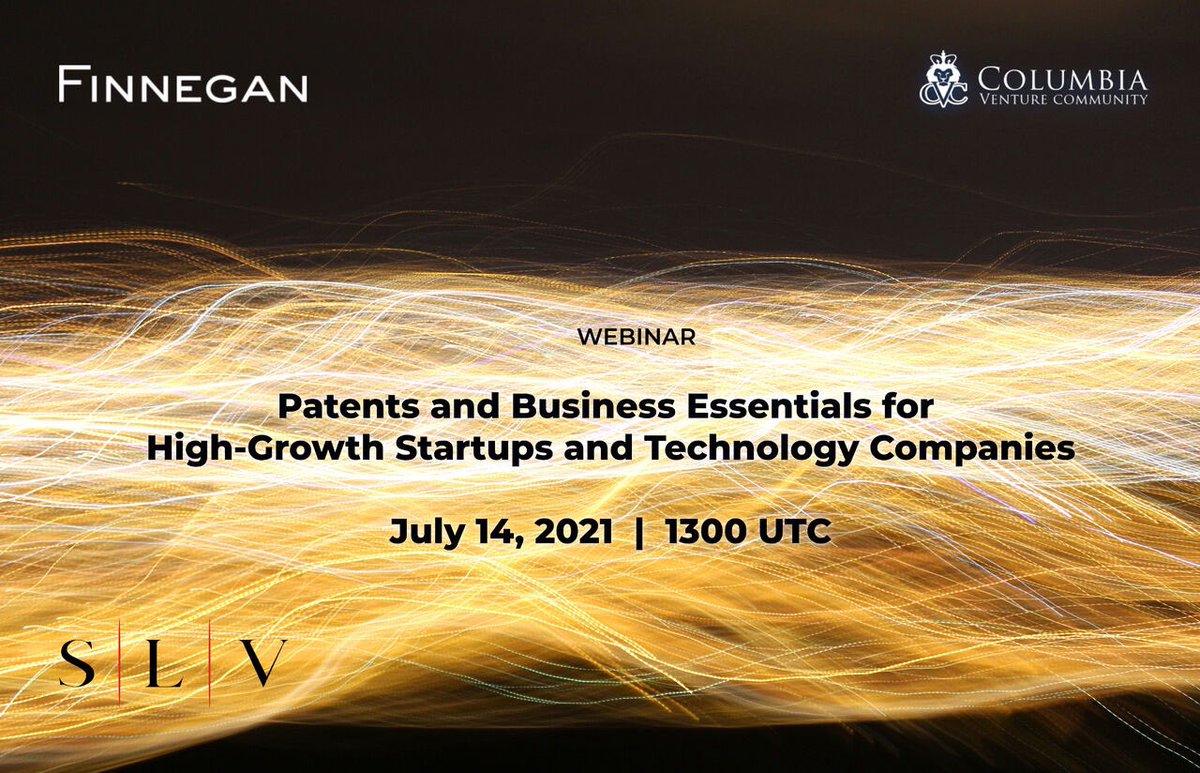 FINNEGAN

CVC COLUMBIA VENTURE COMMUNITY

WEBINAR

Patents and Business Essentials for High-Growth Startups and Technology Companies

July 14, 2021 | 1300 UTC

S | L | V